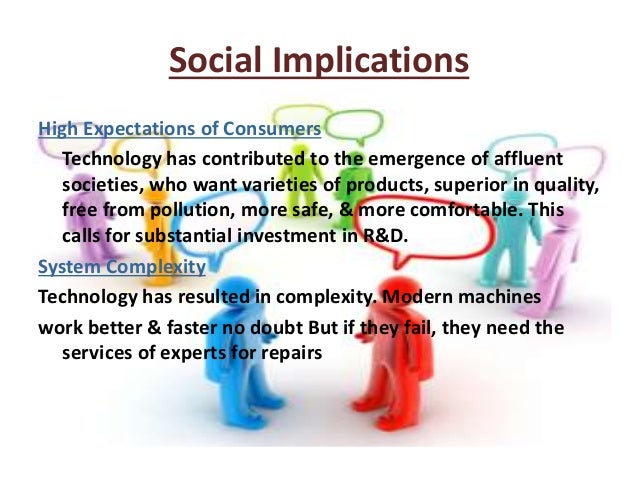 Social Implications

High Expectations of Consumers

Technology has contributed to the emergence of affluent societies, who want varieties of products, superior in quality, free from pollution, more safe, & more comfortable. This calls for substantial investment in R&D.

System Complexity

Technology has resulted in complexity. Modern machines work better & faster no doubt But if they fail, they need the services of experts for repairs